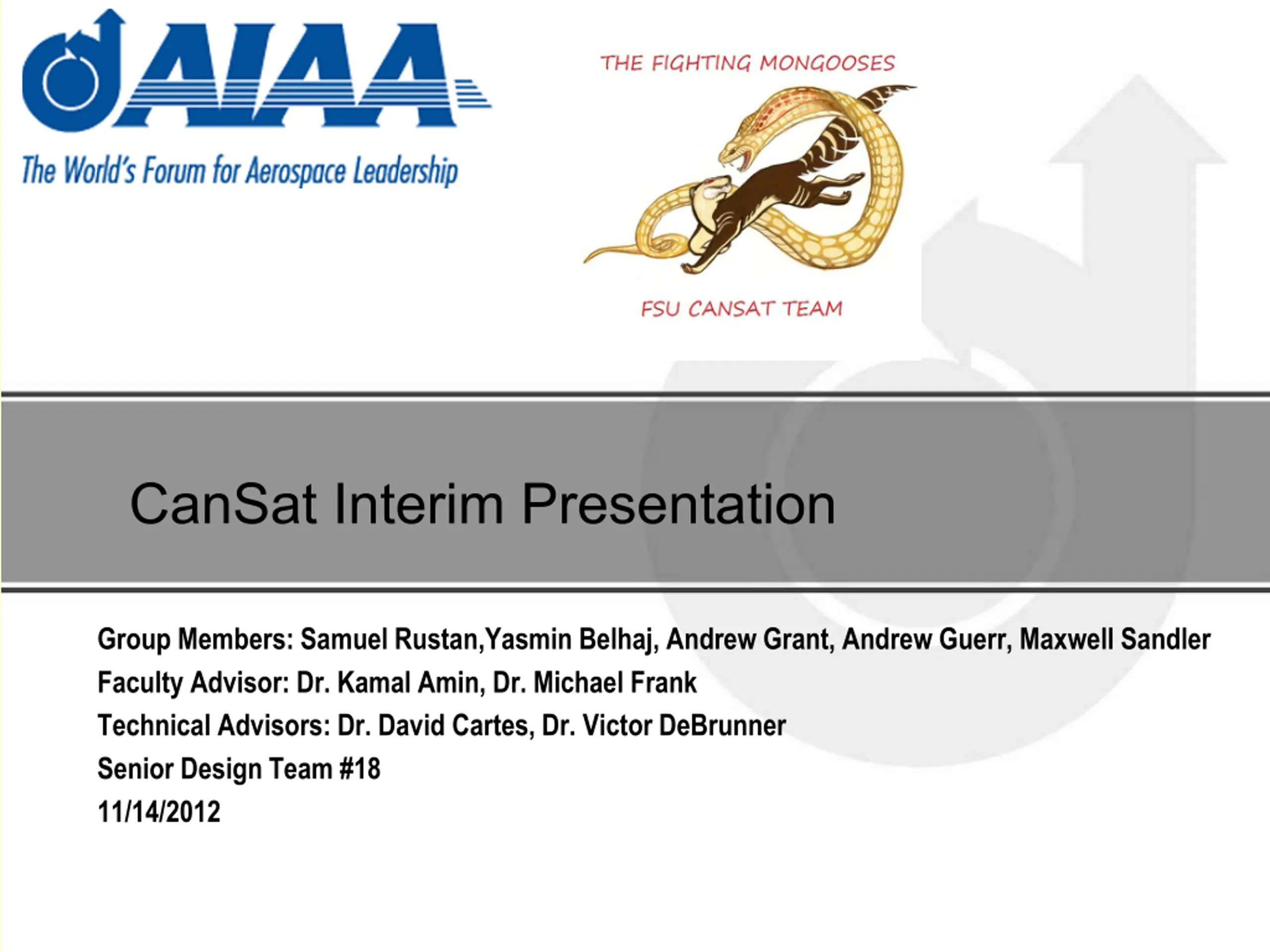 AIAA
The World's Forum for Aerospace Leadership

THE FIGHTING MONGOOSES

FSU CANSAT TEAM

CanSat Interim Presentation

Group Members: Samuel Rustan,Yasmin Belhaj, Andrew Grant, Andrew Guerr, Maxwell Sandler
Faculty Advisor: Dr. Kamal Amin, Dr. Michael Frank
Technical Advisors: Dr. David Cartes, Dr. Victor DeBrunner
Senior Design Team #18
11/14/2012